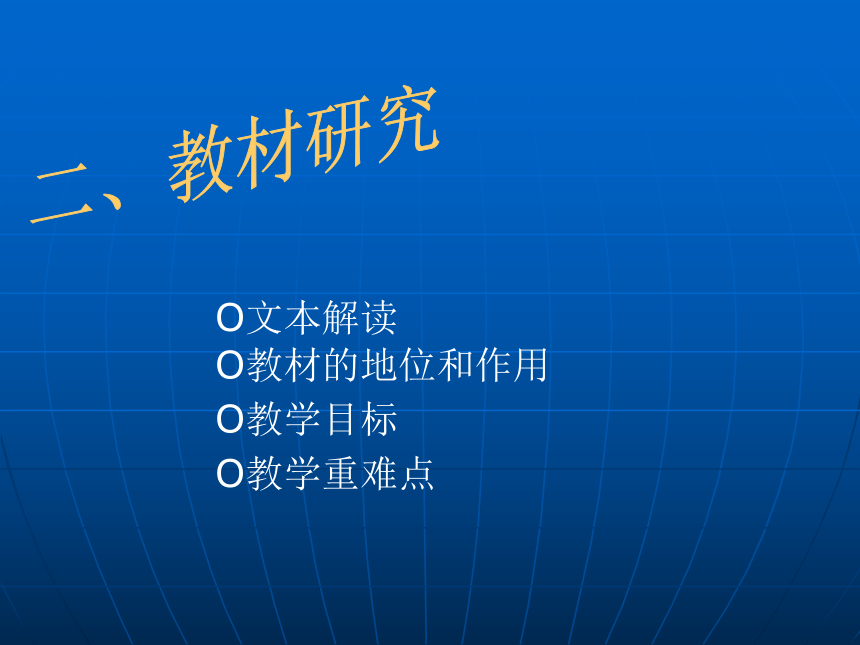 二、教材研究

O文本解读
O教材的地位和作用
O教学目标
O教学重难点